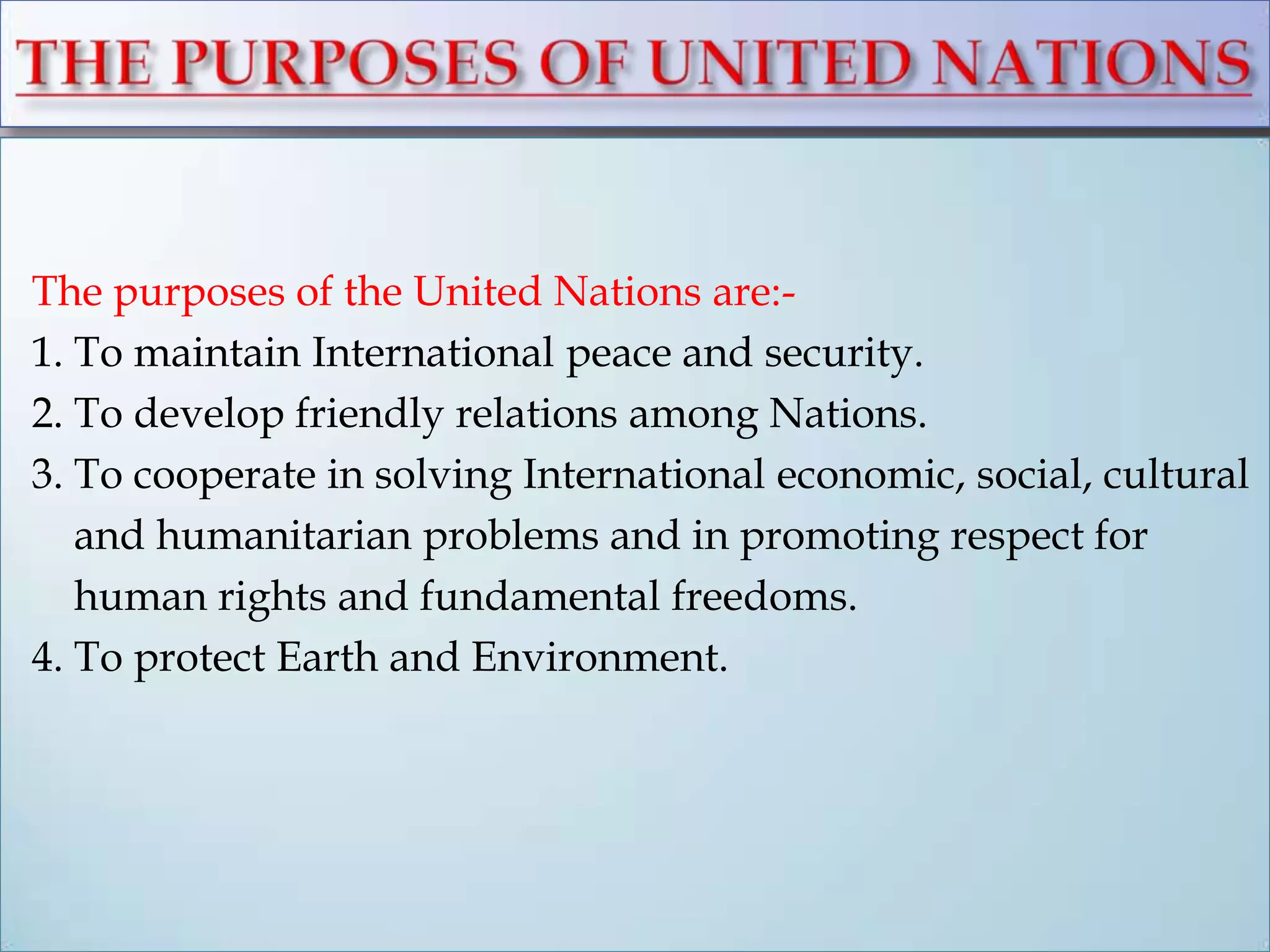 THE PURPOSES OF UNITED NATIONS

The purposes of the United Nations are:-

1. To maintain International peace and security.

2. To develop friendly relations among Nations.

3. To cooperate in solving International economic, social, cultural and humanitarian problems and in promoting respect for human rights and fundamental freedoms.

4. To protect Earth and Environment.